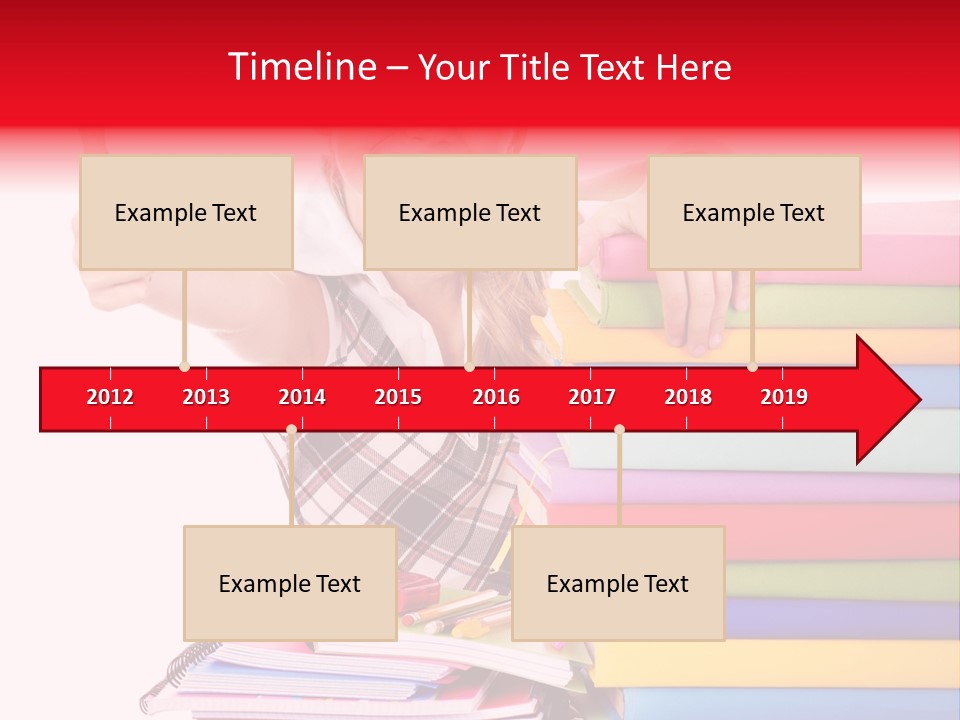 Timeline – Your Title Text Here

Example Text

Example Text

Example Text

2012 2013 2014 2015 2016 2017 2018 2019

Example Text

Example Text